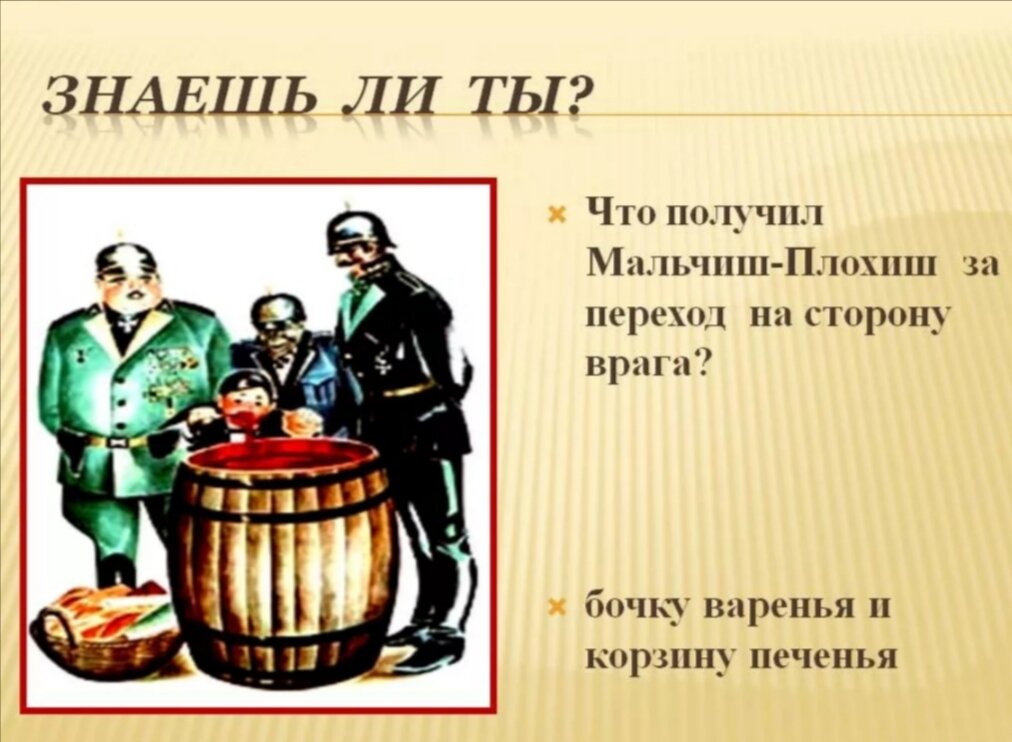 ЗНАЕШЬ ЛИ ТЫ?

Что получил Мальчиш-Плохиш за переход на сторону врага?

бочку варенья и корзину печенья